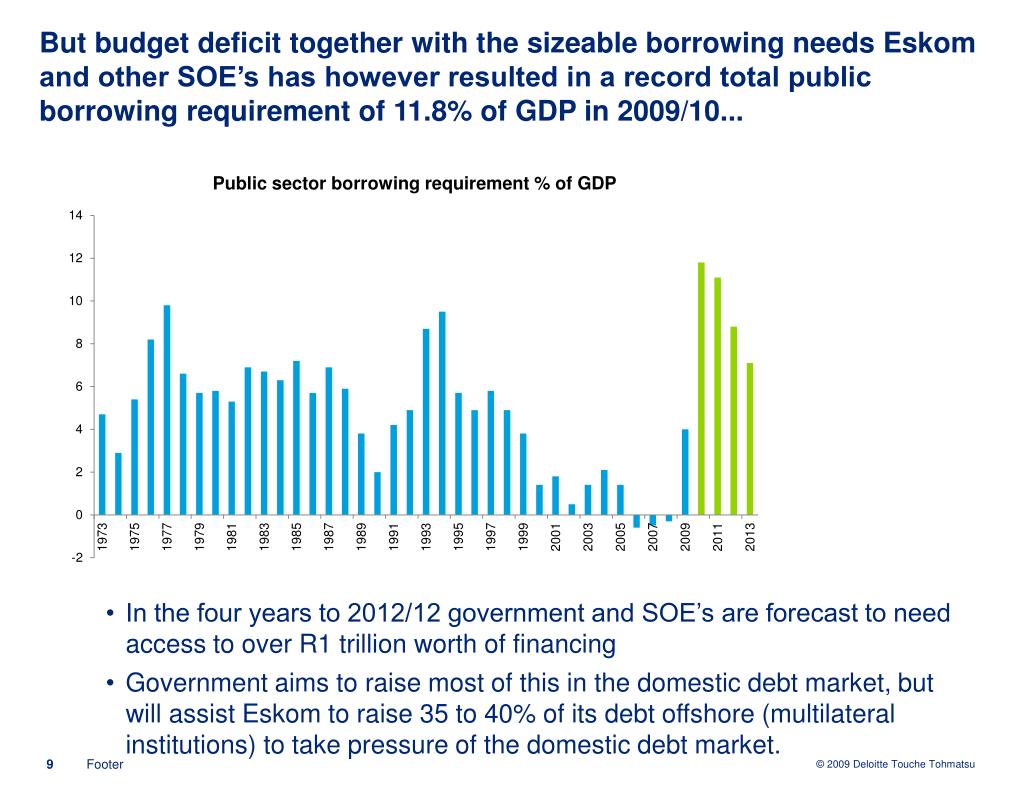 But budget deficit together with the sizeable borrowing needs Eskom and other SOE's has however resulted in a record total public borrowing requirement of 11.8% of GDP in 2009/10...

Public sector borrowing requirement % of GDP

14
12
10
8
6
4
2
0
-2

1973 1975 1977 1979 1981 1983 1985 1987 1989 1991 1993 1995 1997 1999 2001 2003 2005 2007 2009 2011 2013

• In the four years to 2012/12 government and SOE's are forecast to need access to over R1 trillion worth of financing

• Government aims to raise most of this in the domestic debt market, but will assist Eskom to raise 35 to 40% of its debt offshore (multilateral institutions) to take pressure of the domestic debt market.

9 Footer

© 2009 Deloitte Touche Tohmatsu